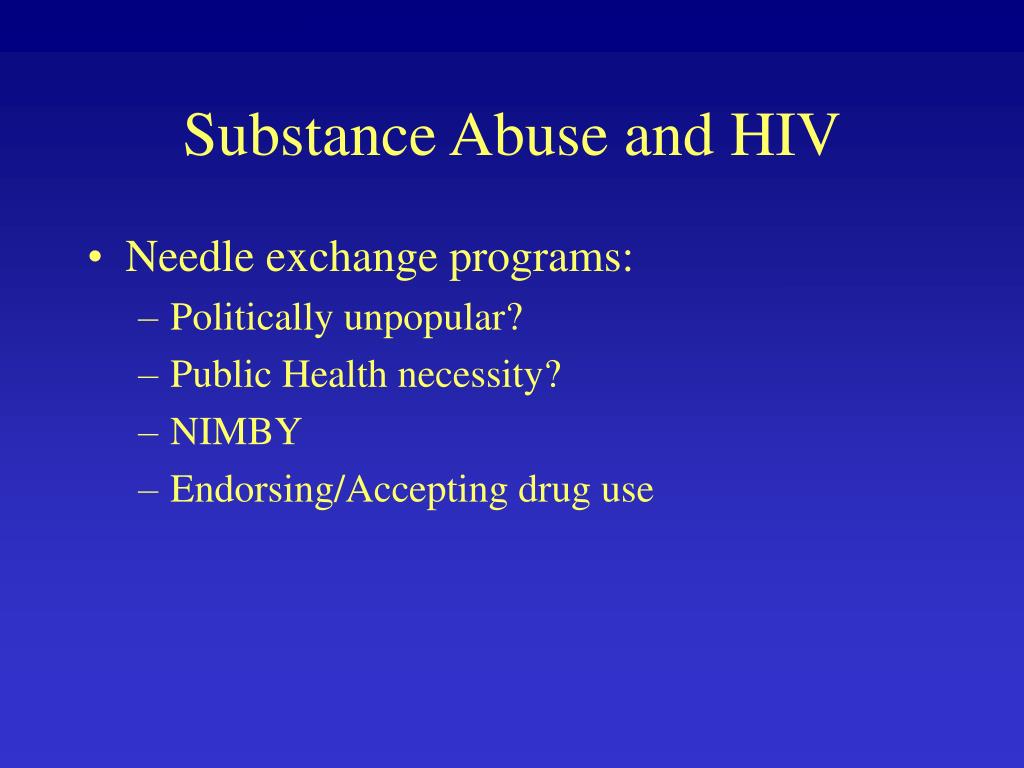 Substance Abuse and HIV

• Needle exchange programs:
– Politically unpopular?
– Public Health necessity?
– NIMBY
– Endorsing/Accepting drug use